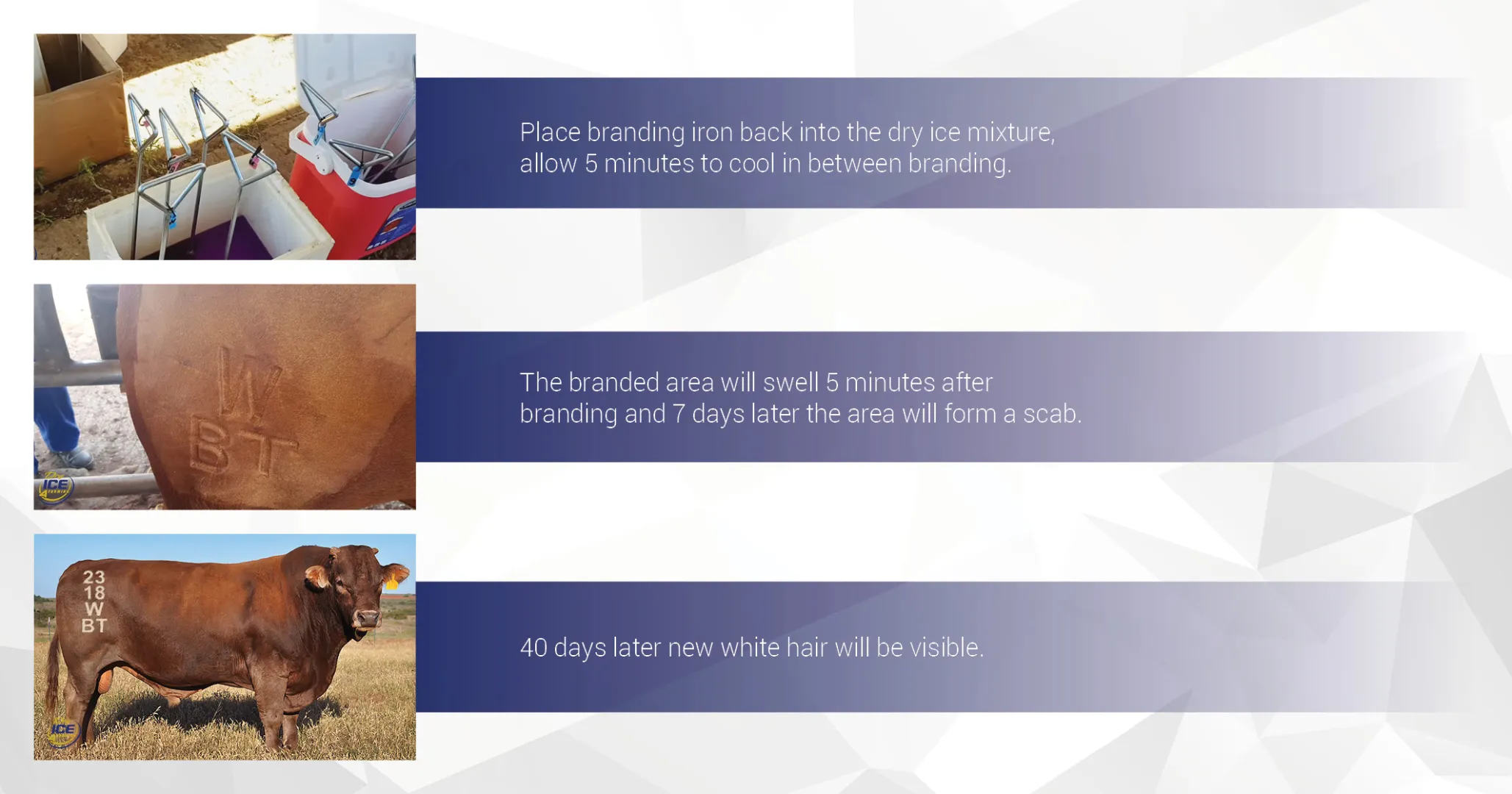 Place branding iron back into the dry ice mixture, allow 5 minutes to cool in between branding.

W
BT

ICE

The branded area will swell 5 minutes after branding and 7 days later the area will form a scab.

23
18
W
BT

ICE

40 days later new white hair will be visible.